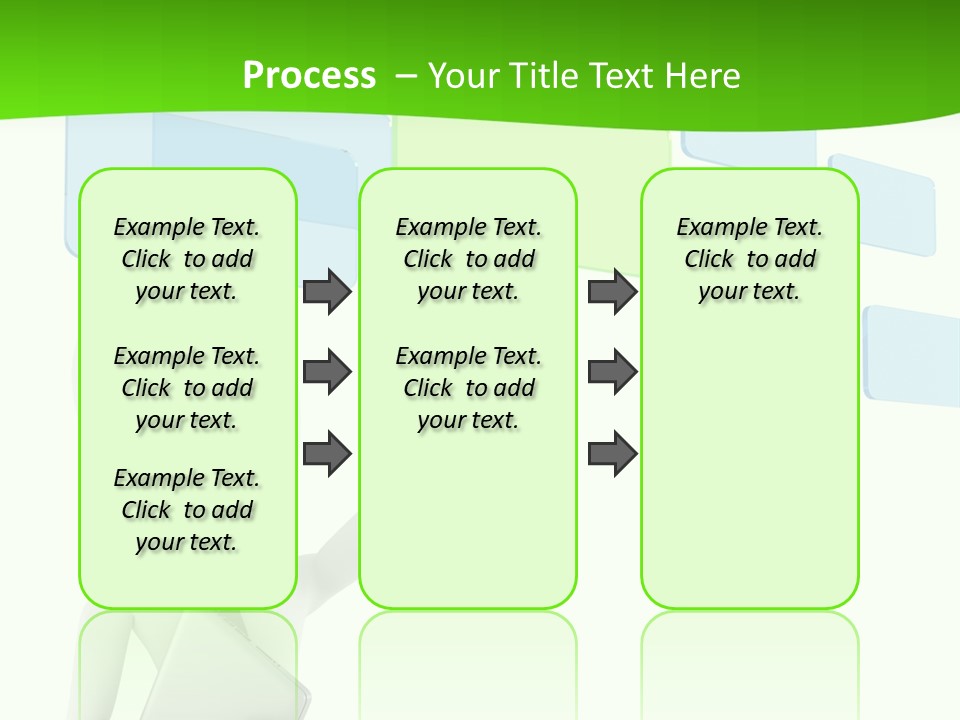 Process – Your Title Text Here

Example Text. Click to add your text.

Example Text. Click to add your text.

Example Text. Click to add your text.

Example Text. Click to add your text.

Example Text. Click to add your text.

Example Text. Click to add your text.